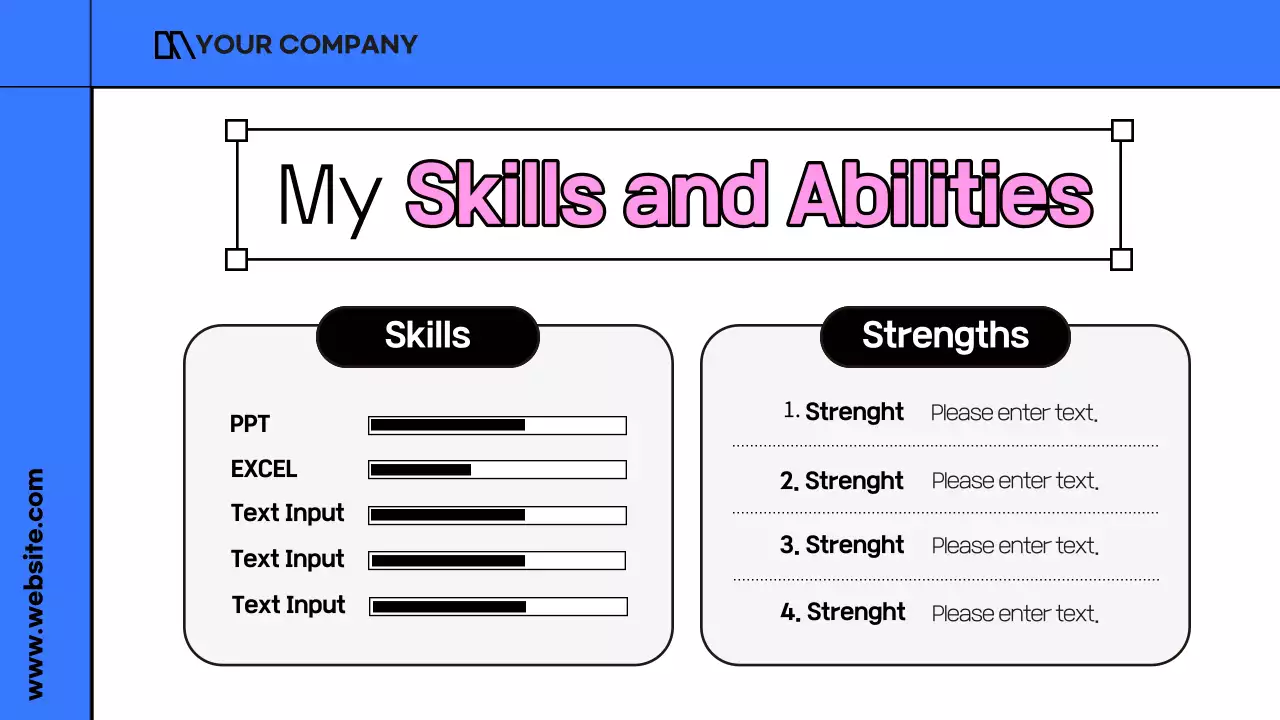 YOUR COMPANY

www.website.com

My Skills and Abilities

Skills

PPT
EXCEL
Text Input
Text Input
Text Input

Strengths

1. Strenght Please enter text.
2. Strenght Please enter text.
3. Strenght Please enter text.
4. Strenght Please enter text.